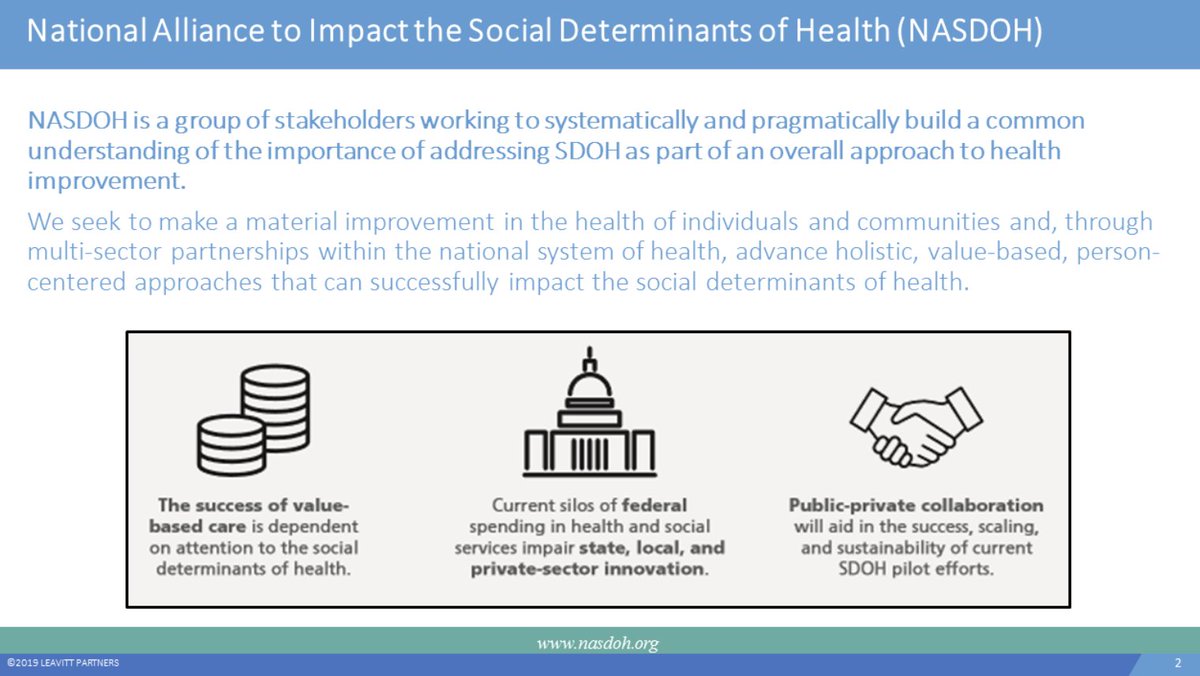 National Alliance to Impact the Social Determinants of Health (NASDOH)

NASDOH is a group of stakeholders working to systematically and pragmatically build a common understanding of the importance of addressing SDOH as part of an overall approach to health improvement.

We seek to make a material improvement in the health of individuals and communities and, through multi-sector partnerships within the national system of health, advance holistic, value-based, person-centered approaches that can successfully impact the social determinants of health.

The success of value-based care is dependent on attention to the social determinants of health.

Current silos of federal spending in health and social services impair state, local, and private-sector innovation.

Public-private collaboration will aid in the success, scaling, and sustainability of current SDOH pilot efforts.

www.nasdoh.org

©2019 LEAVITT PARTNERS

2